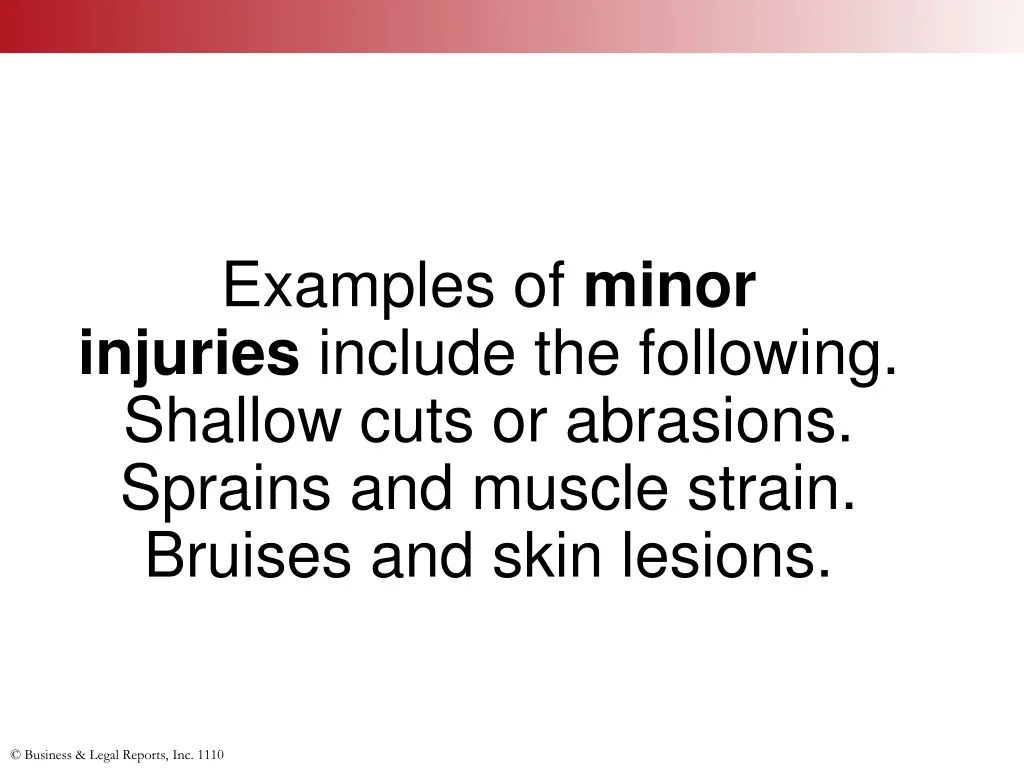 Examples of minor injuries include the following.
Shallow cuts or abrasions.
Sprains and muscle strain.
Bruises and skin lesions.

© Business & Legal Reports, Inc. 1110